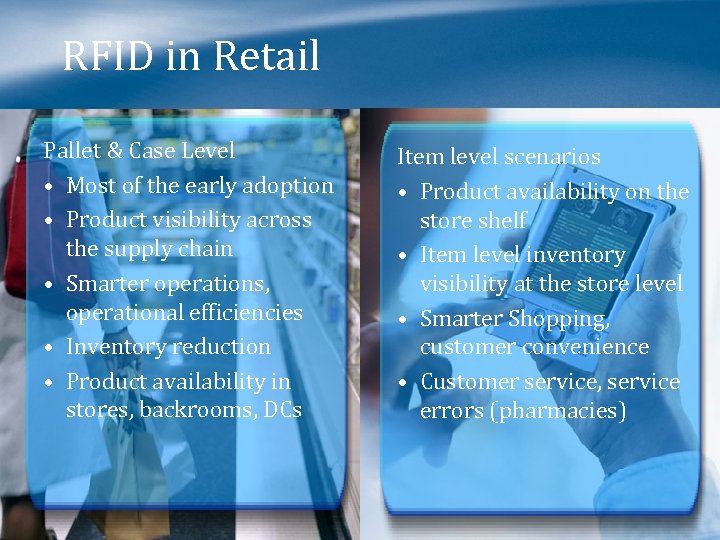 RFID in Retail

Pallet & Case Level
• Most of the early adoption
• Product visibility across the supply chain
• Smarter operations, operational efficiencies
• Inventory reduction
• Product availability in stores, backrooms, DCs

Item level scenarios
• Product availability on the store shelf
• Item level inventory visibility at the store level
• Smarter Shopping, customer convenience
• Customer service, service errors (pharmacies)